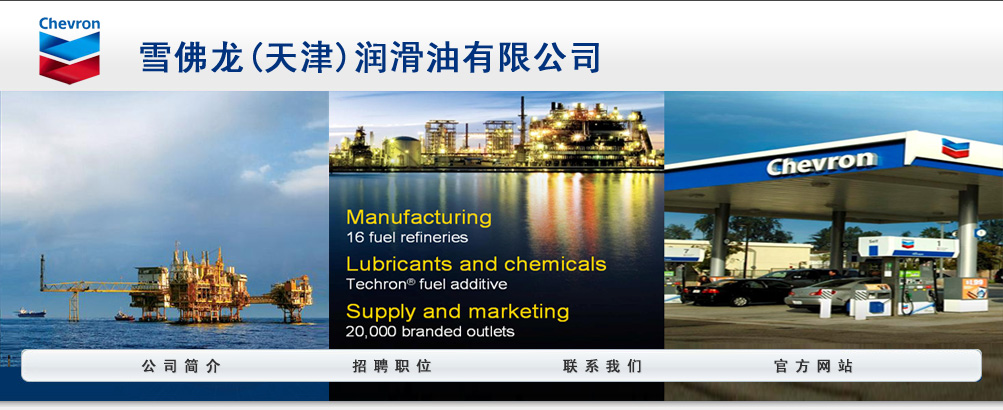 Chevron

雪佛龙(天津)润滑油有限公司

Manufacturing
16 fuel refineries

Lubricants and chemicals
Techron® fuel additive

Supply and marketing
20,000 branded outlets

Chevron

公司简介 招聘职位 联系我们 官方网站